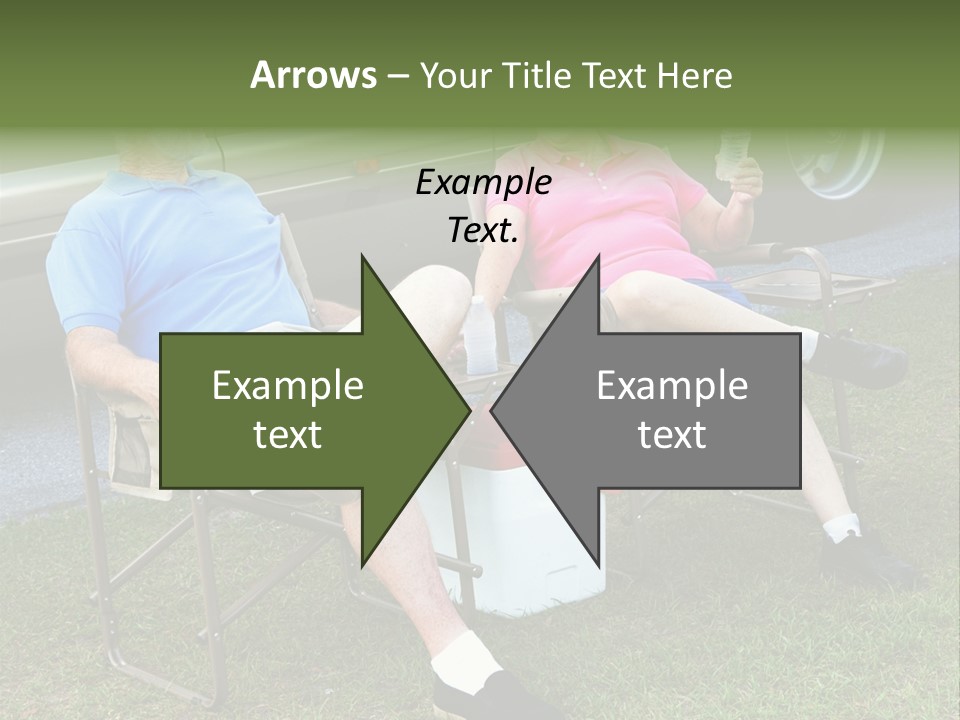 Arrows – Your Title Text Here

Example Text.

Example text

Example text